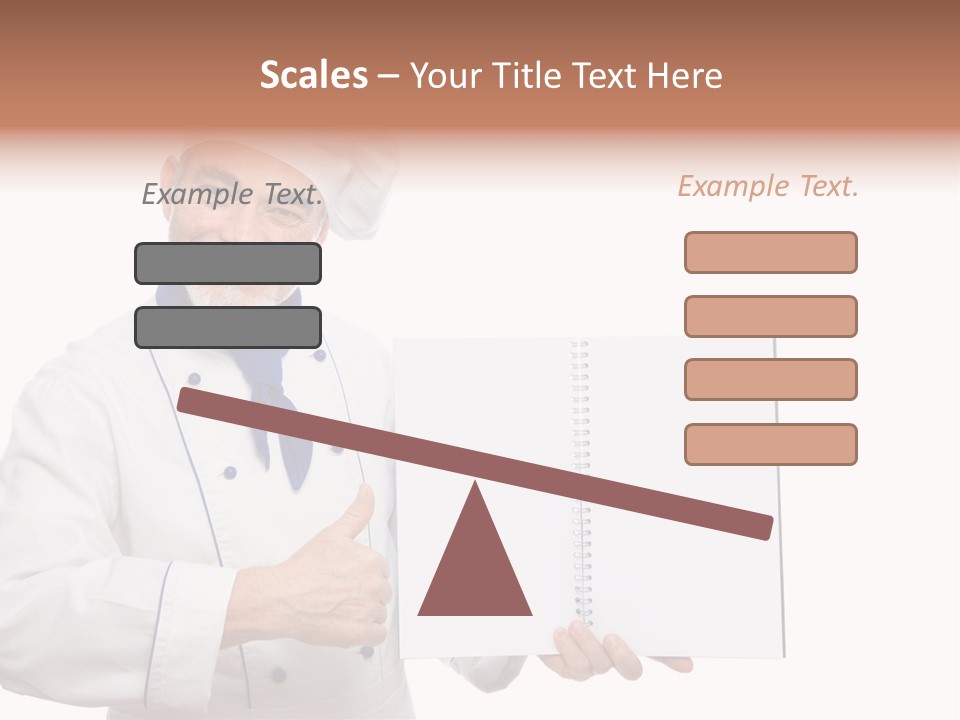 Scales – Your Title Text Here

Example Text.

Example Text.